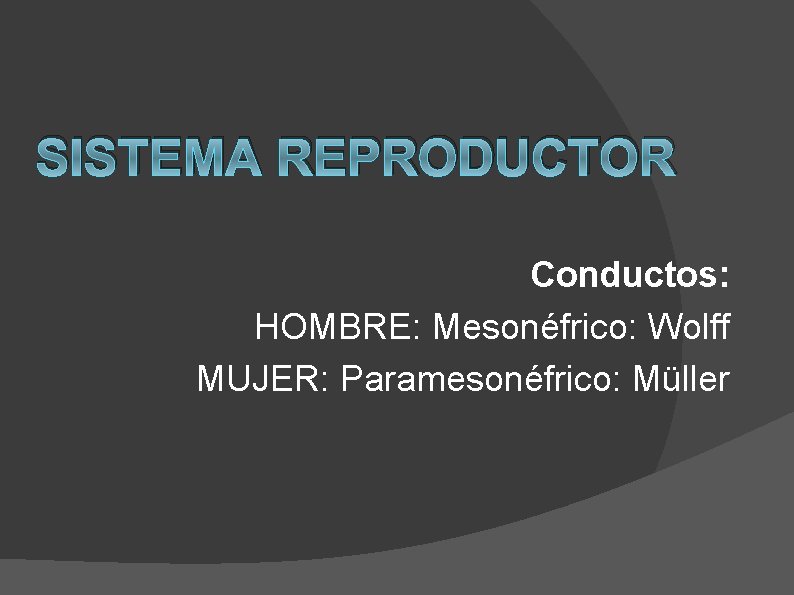 SISTEMA REPRODUCTOR

Conductos:
HOMBRE: Mesonéfrico: Wolff
MUJER: Paramesonéfrico: Müller